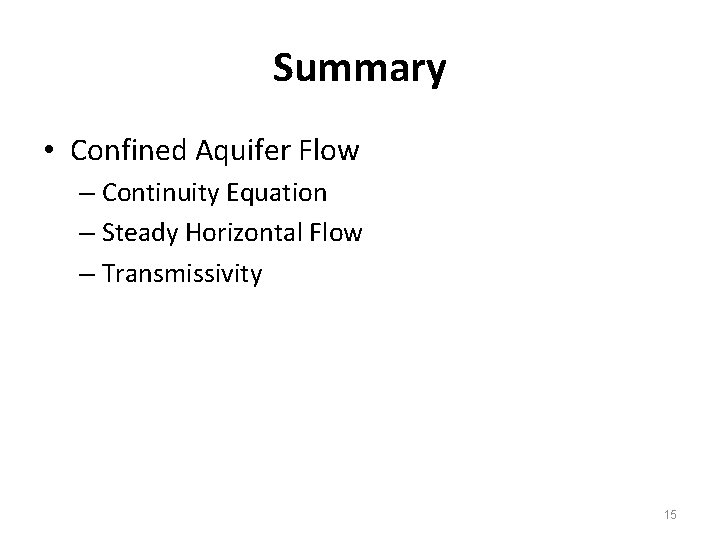 Summary

• Confined Aquifer Flow
– Continuity Equation
– Steady Horizontal Flow
– Transmissivity

15